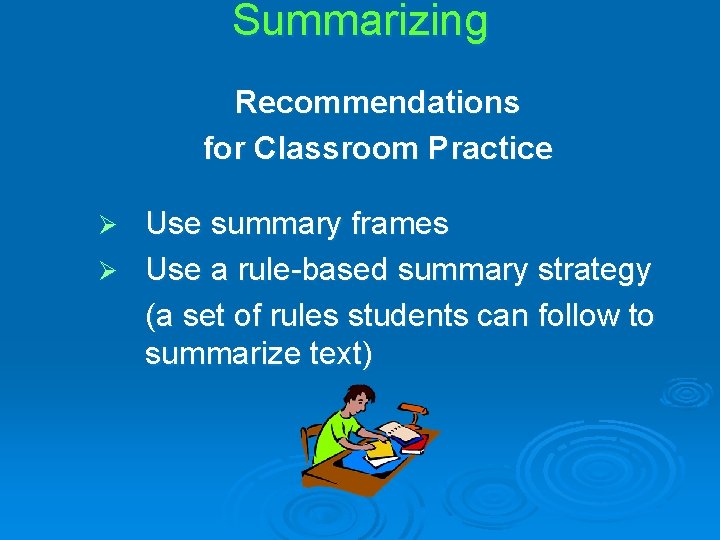 Summarizing

Recommendations for Classroom Practice

➢ Use summary frames
➢ Use a rule-based summary strategy (a set of rules students can follow to summarize text)